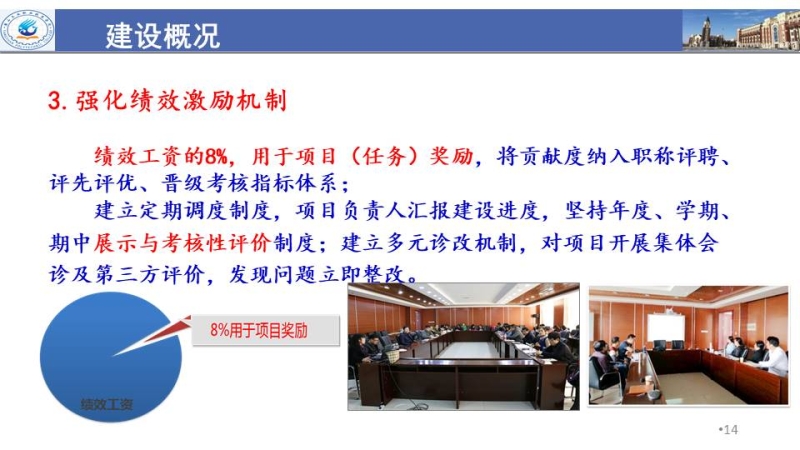 建设概况

3. 强化绩效激励机制

绩效工资的8%，用于项目（任务）奖励，将贡献度纳入职称评聘、评先评优、晋级考核指标体系；

建立定期调度制度，项目负责人汇报建设进度，坚持年度、学期、期中展示与考核性评价制度；建立多元诊改机制，对项目开展集体会诊及第三方评价，发现问题立即整改。

8%用于项目奖励

绩效工资

•14